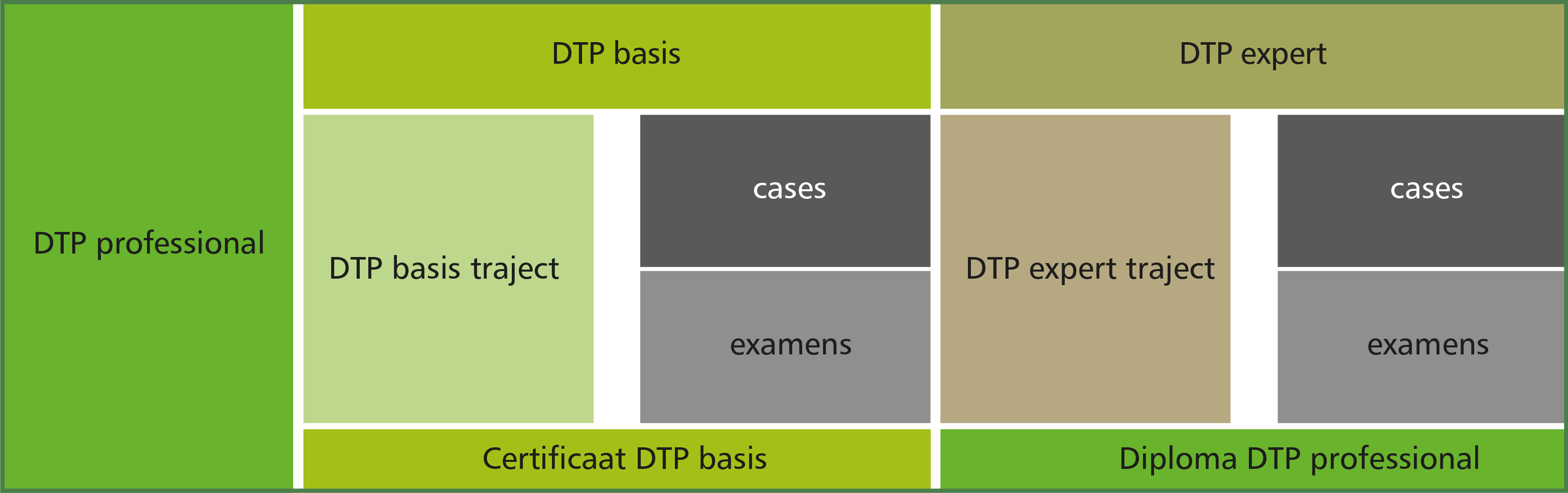 DTP professional

DTP basis

DTP basis traject

cases

examens

Certificaat DTP basis

DTP expert

DTP expert traject

cases

examens

Diploma DTP professional